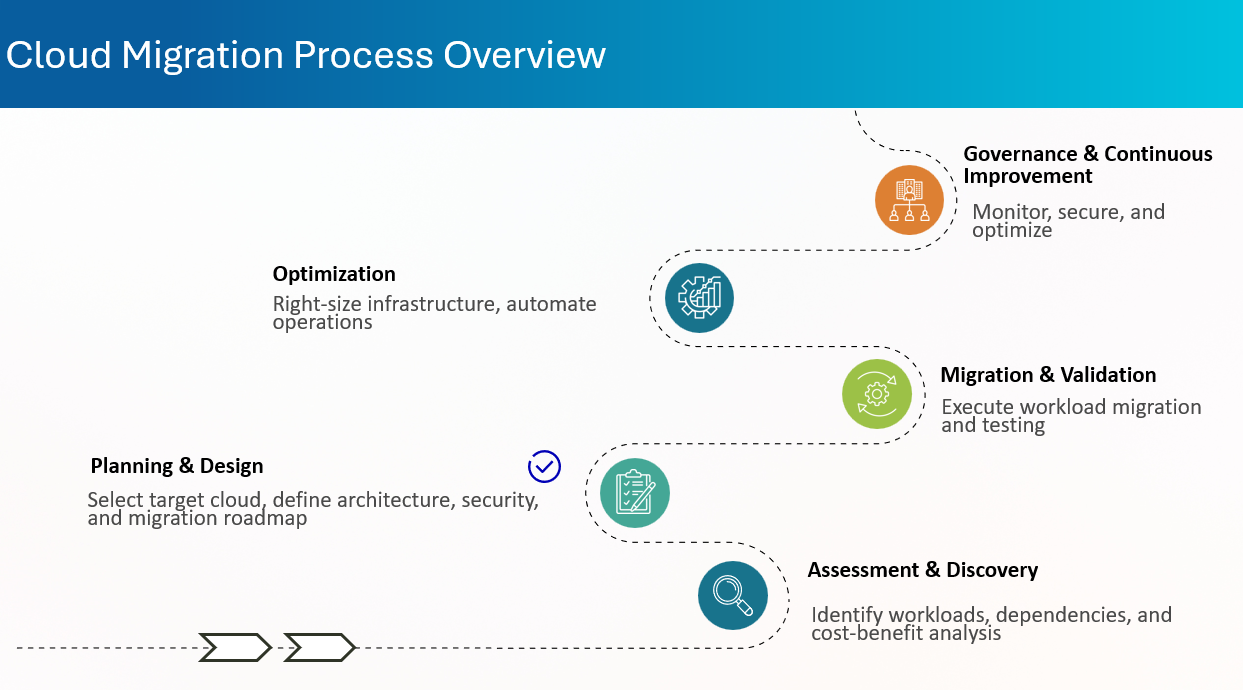 Cloud Migration Process Overview

Governance & Continuous Improvement
Monitor, secure, and optimize

Optimization
Right-size infrastructure, automate operations

Migration & Validation
Execute workload migration and testing

Planning & Design
Select target cloud, define architecture, security, and migration roadmap

Assessment & Discovery
Identify workloads, dependencies, and cost-benefit analysis